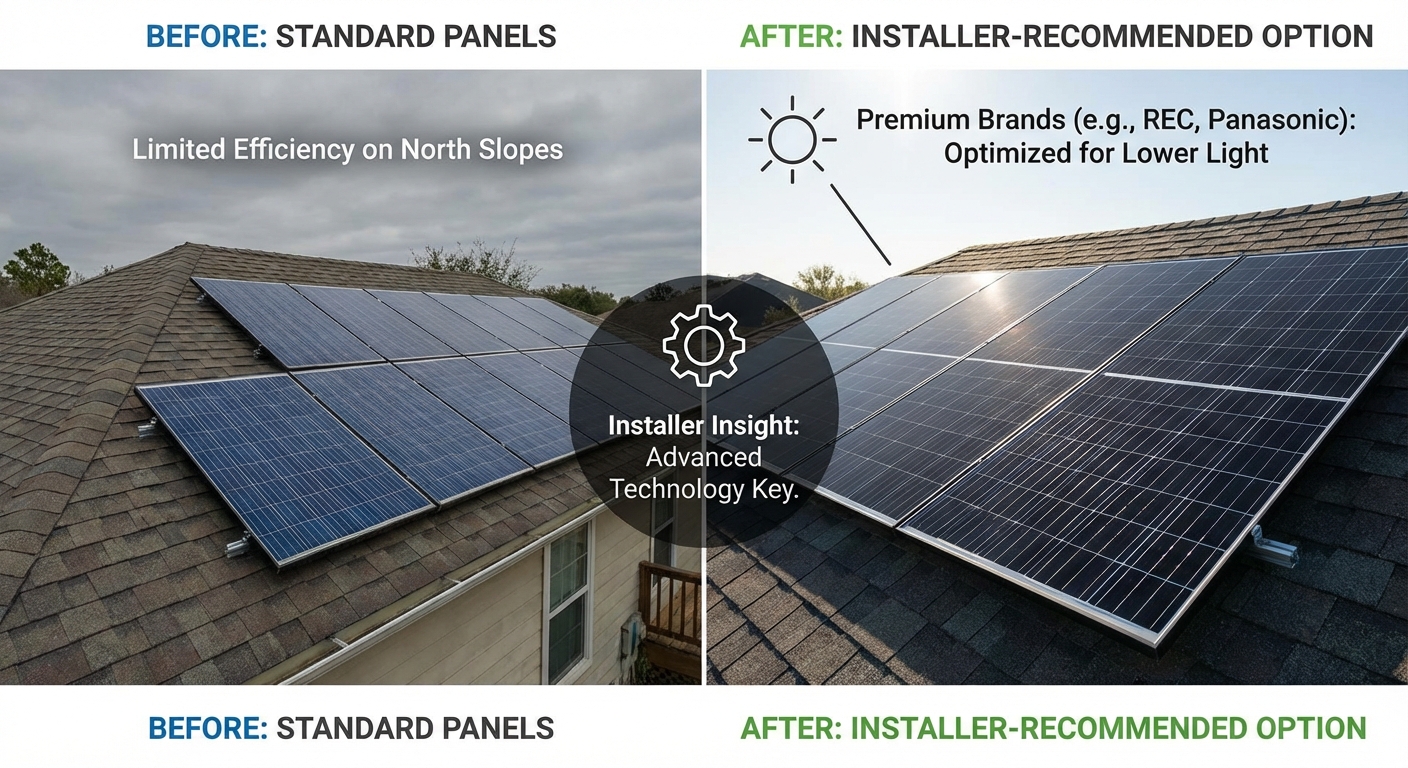 BEFORE: STANDARD PANELS

AFTER: INSTALLER-RECOMMENDED OPTION

Limited Efficiency on North Slopes

Premium Brands (e.g., REC, Panasonic): Optimized for Lower Light

Installer Insight: Advanced Technology Key.

BEFORE: STANDARD PANELS

AFTER: INSTALLER-RECOMMENDED OPTION